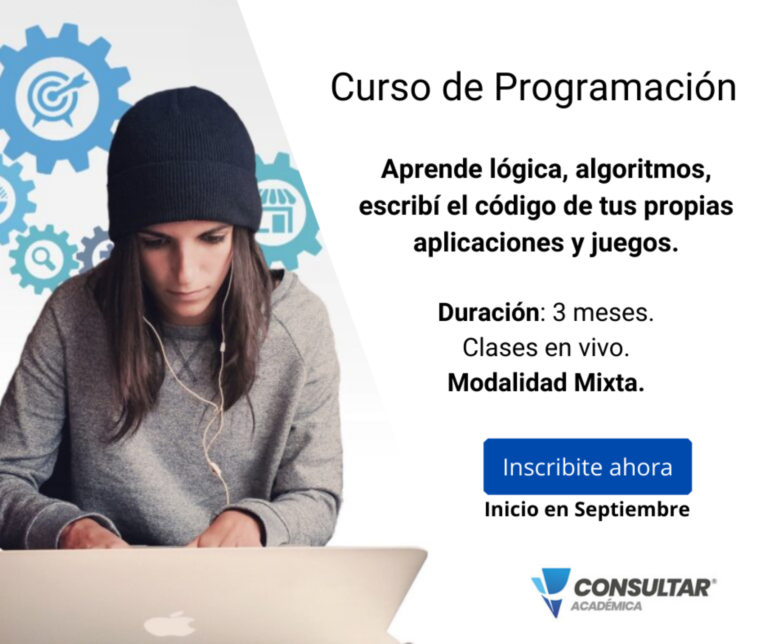 Curso de Programación

Aprende lógica, algoritmos, escribí el código de tus propias aplicaciones y juegos.

Duración: 3 meses.
Clases en vivo.
Modalidad Mixta.

Inscribite ahora

Inicio en Septiembre

CONSULTAR®
ACADÉMICA